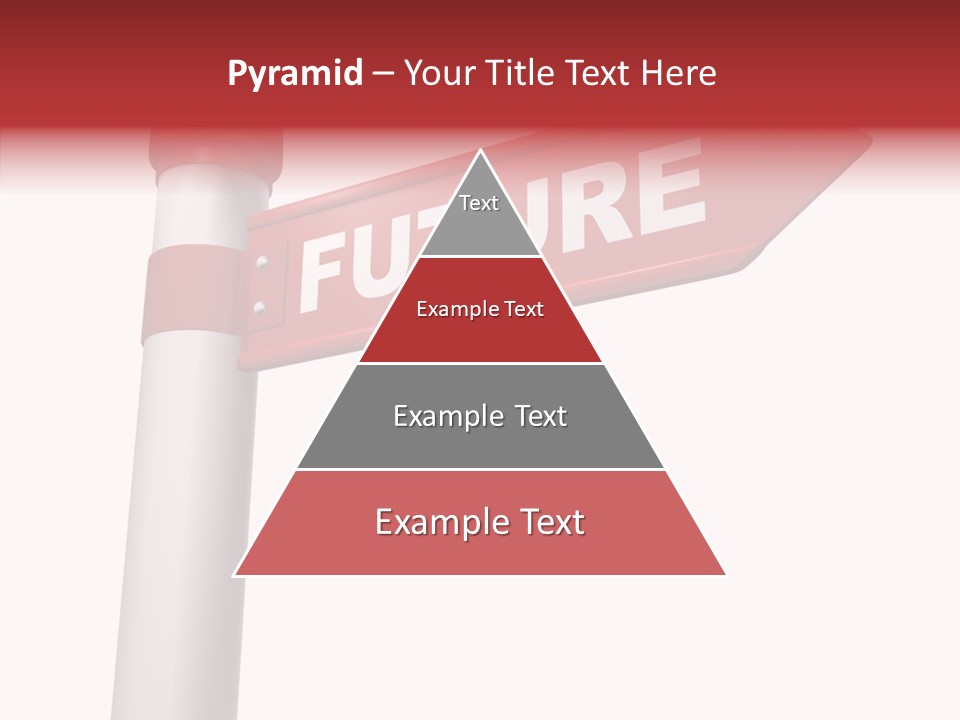 Pyramid – Your Title Text Here

FUTURE

Text

Example Text

Example Text

Example Text